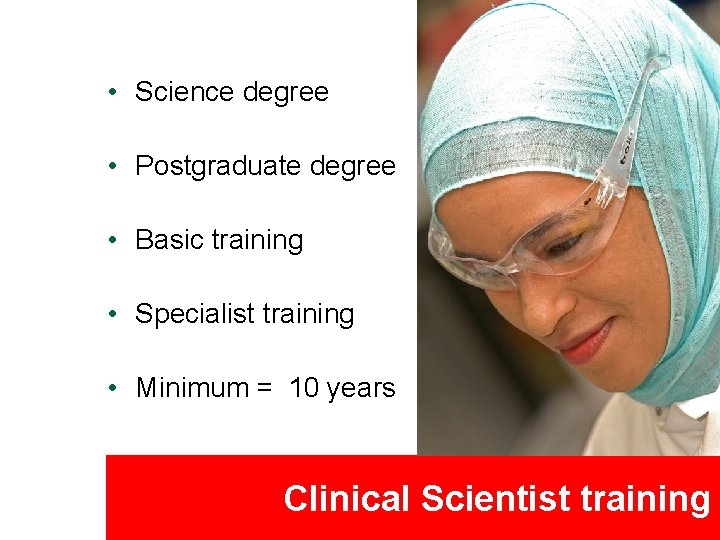 • Science degree

• Postgraduate degree

• Basic training

• Specialist training

• Minimum = 10 years

Clinical Scientist training